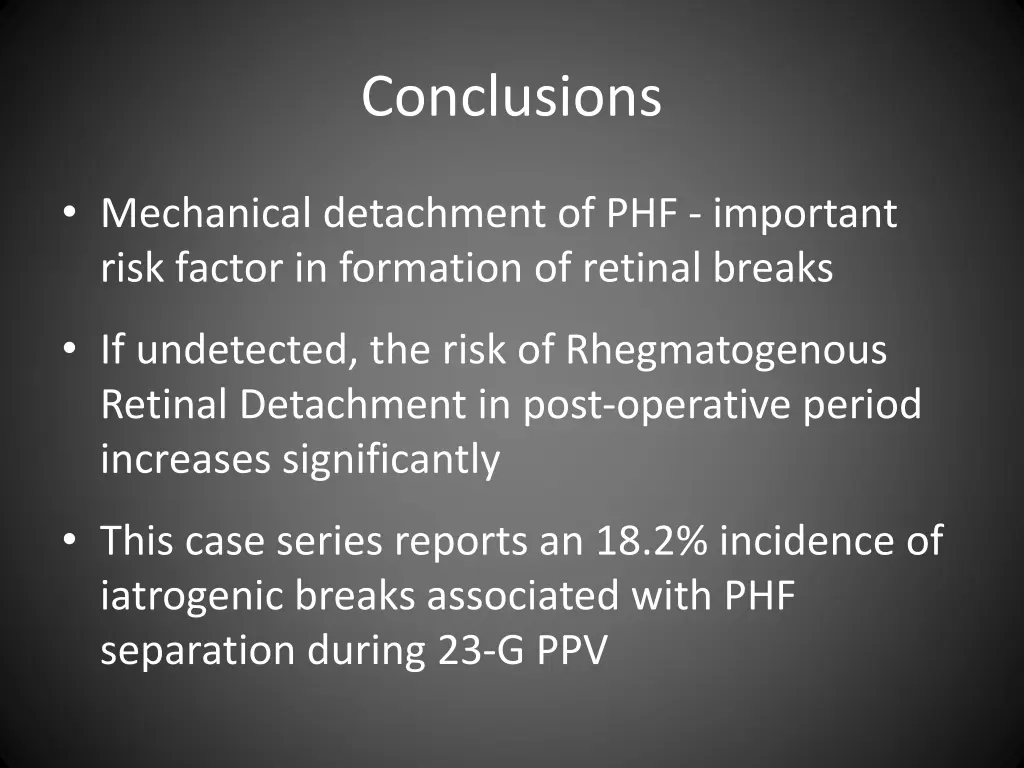 Conclusions

• Mechanical detachment of PHF - important risk factor in formation of retinal breaks

• If undetected, the risk of Rhegmatogenous Retinal Detachment in post-operative period increases significantly

• This case series reports an 18.2% incidence of iatrogenic breaks associated with PHF separation during 23-G PPV